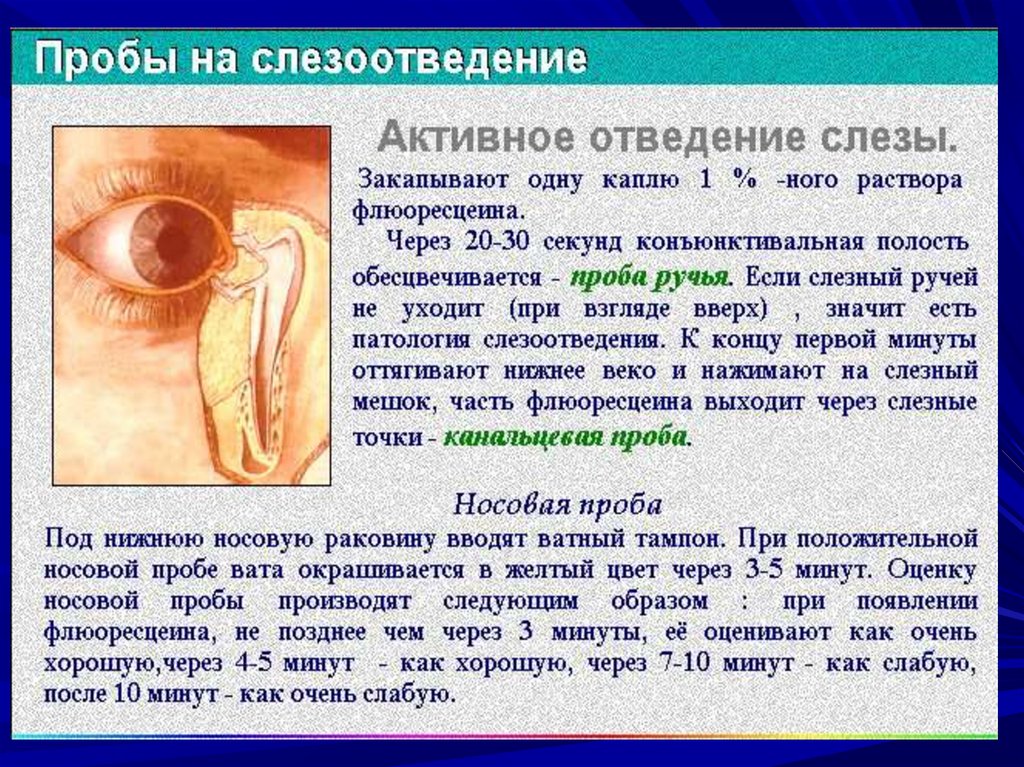 Пробы на слезоотведение

Активное отведение слезы.

Закапывают одну каплю 1 % -ного раствора флюоресцеина.

Через 20-30 секунд конъюнктивальная полость обесцвечивается - проба ручья. Если слезный ручей не уходит (при взгляде вверх) , значит есть патология слезоотведения. К концу первой минуты оттягивают нижнее веко и нажимают на слезный мешок, часть флюоресцеина выходит через слезные точки - канальцевая проба.

Носовая проба

Под нижнюю носовую раковину вводят ватный тампон. При положительной носовой пробе вата окрашивается в желтый цвет через 3-5 минут. Оценку носовой пробы производят следующим образом : при появлении флюоресцеина, не позднее чем через 3 минуты, её оценивают как очень хорошую,через 4-5 минут - как хорошую, через 7-10 минут - как слабую, после 10 минут - как очень слабую.